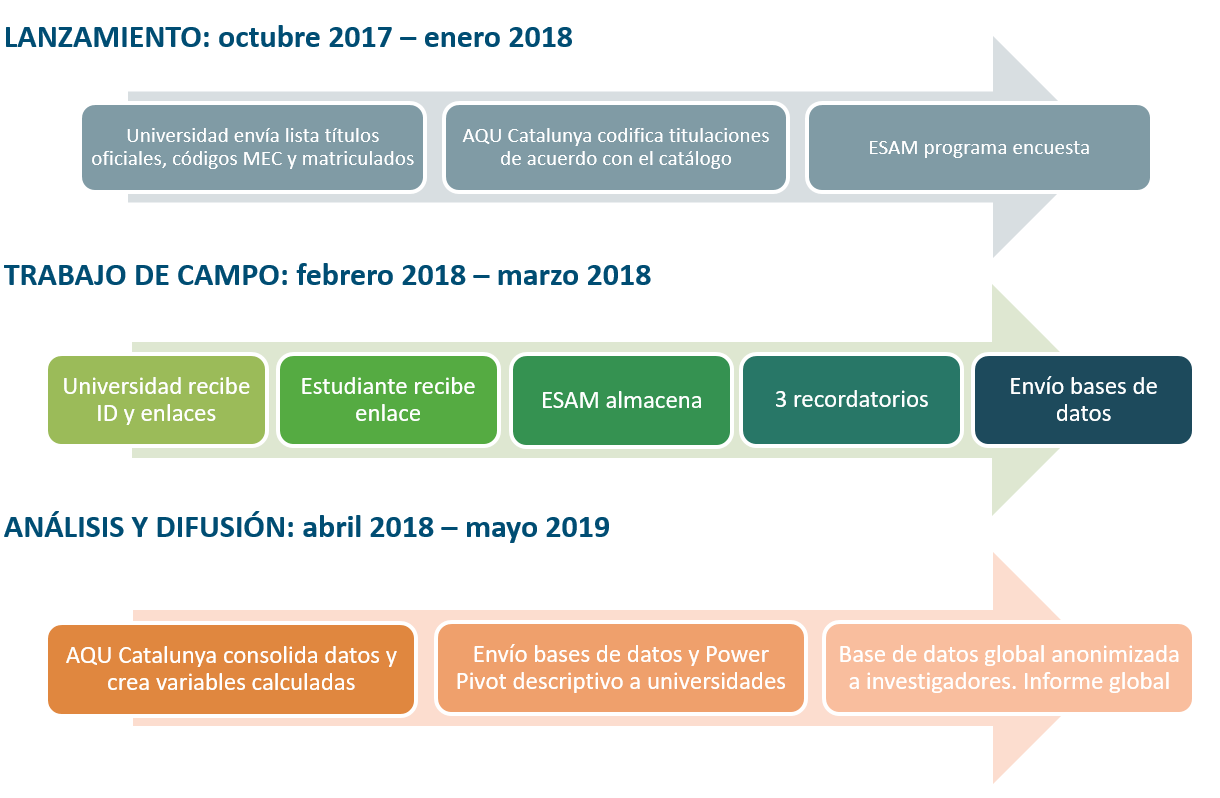 LANZAMIENTO: octubre 2017 – enero 2018

Universidad envía lista títulos oficiales, códigos MEC y matriculados

AQU Catalunya codifica titulaciones de acuerdo con el catálogo

ESAM programa encuesta

TRABAJO DE CAMPO: febrero 2018 – marzo 2018

Universidad recibe ID y enlaces

Estudiante recibe enlace

ESAM almacena

3 recordatorios

Envío bases de datos

ANÁLISIS Y DIFUSIÓN: abril 2018 – mayo 2019

AQU Catalunya consolida datos y crea variables calculadas

Envío bases de datos y Power Pivot descriptivo a universidades

Base de datos global anonimizada a investigadores. Informe global